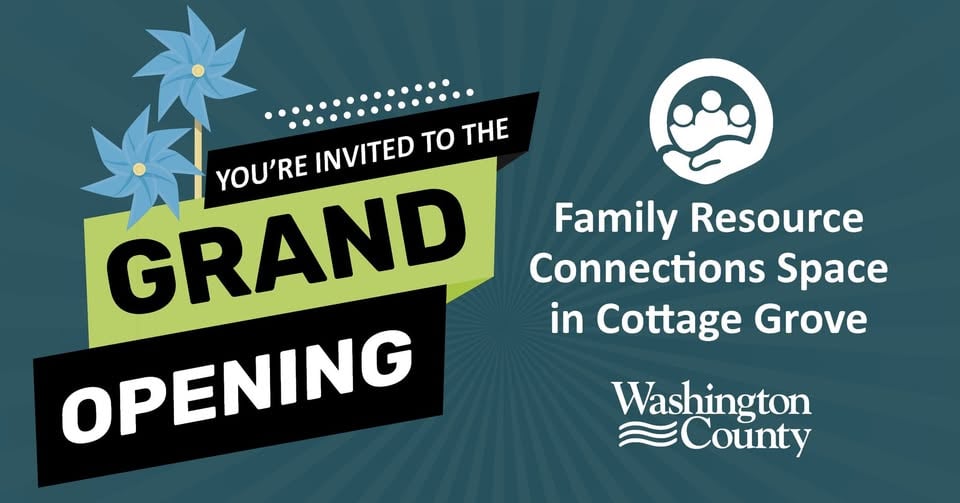 YOU'RE INVITED TO THE
GRAND
OPENING

Family Resource Connections Space in Cottage Grove

Washington County